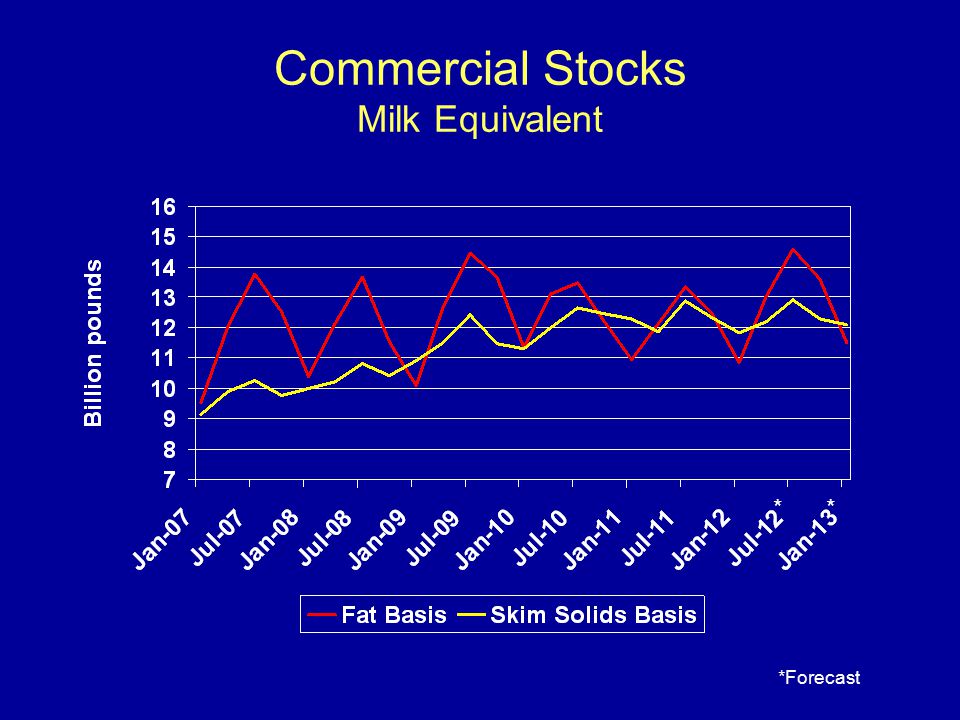 Commercial Stocks
Milk Equivalent

Billion pounds

16
15
14
13
12
11
10
9
8
7

Jan-07
Jul-07
Jan-08
Jul-08
Jan-09
Jul-09
Jan-10
Jul-10
Jan-11
Jul-11
Jan-12
Jul-12*
Jan-13*

Fat Basis
Skim Solids Basis

*Forecast